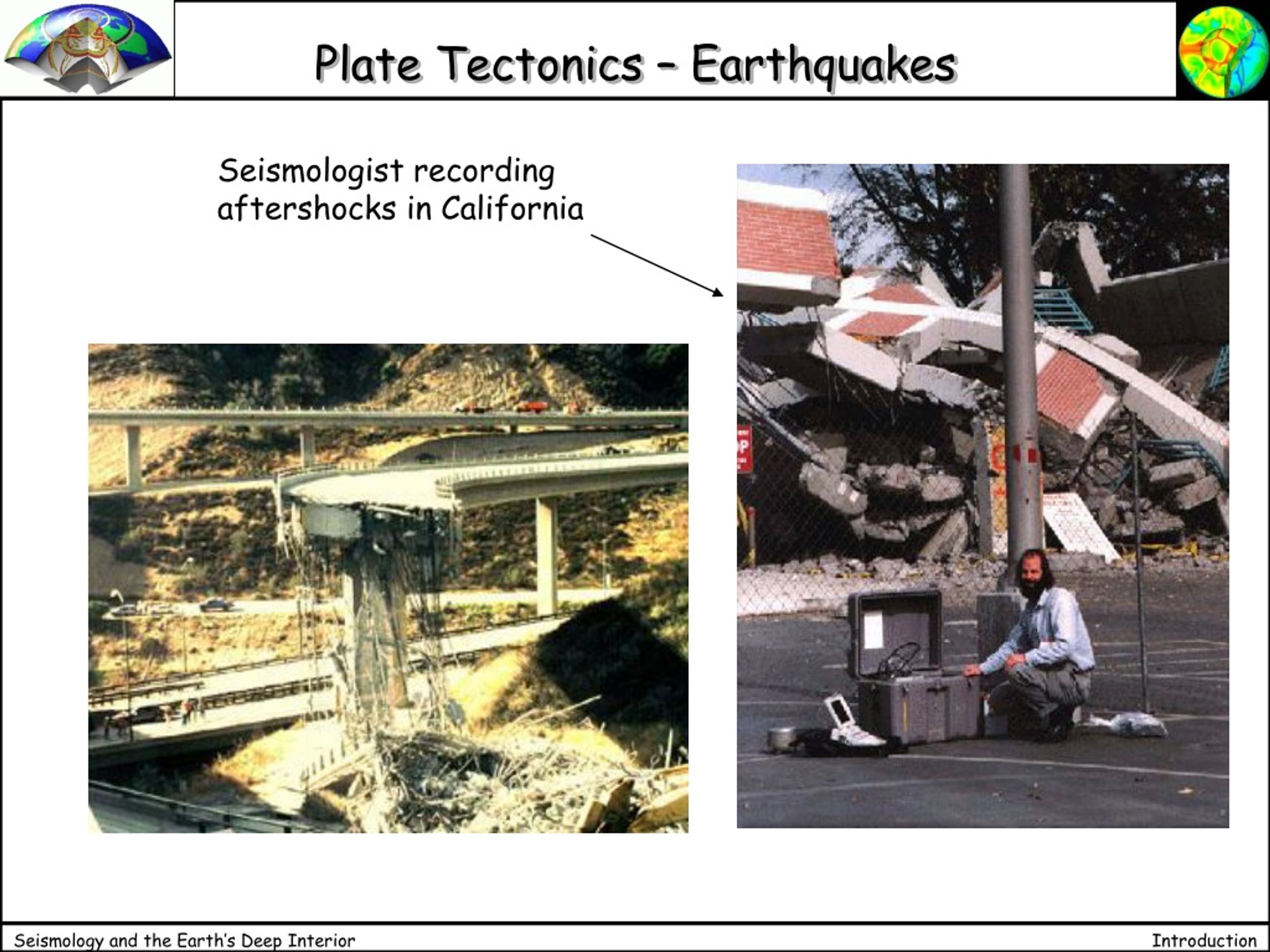 Plate Tectonics – Earthquakes

Seismologist recording aftershocks in California

Seismology and the Earth's Deep Interior

Introduction